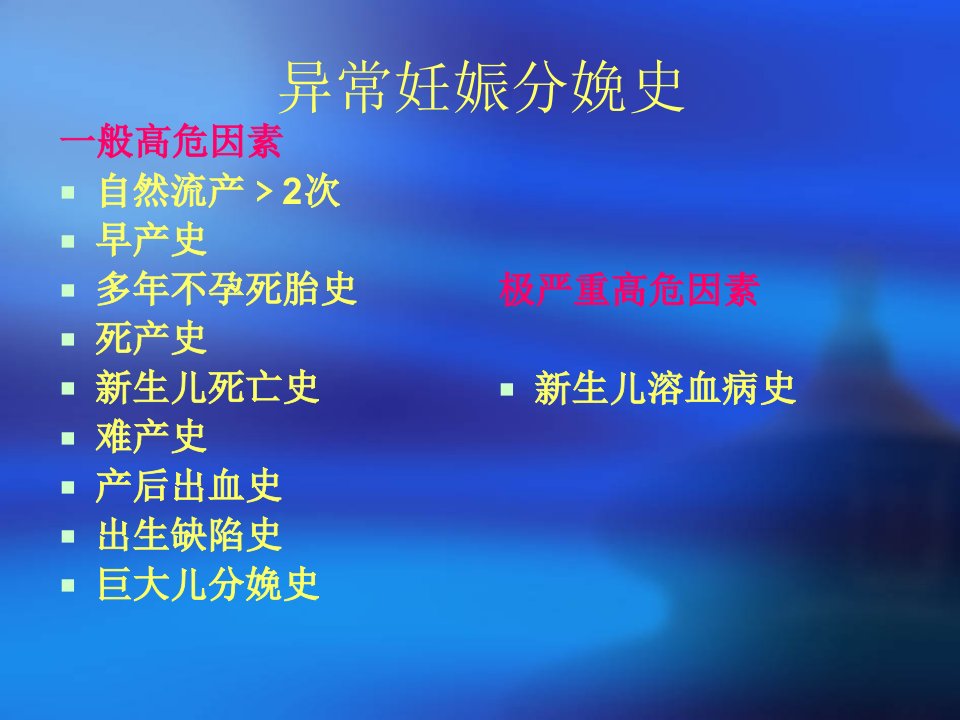 异常妊娠分娩史

一般高危因素

- 自然流产＞2次
- 早产史
- 多年不孕死胎史
- 死产史
- 新生儿死亡史
- 难产史
- 产后出血史
- 出生缺陷史
- 巨大儿分娩史

极严重高危因素

- 新生儿溶血病史